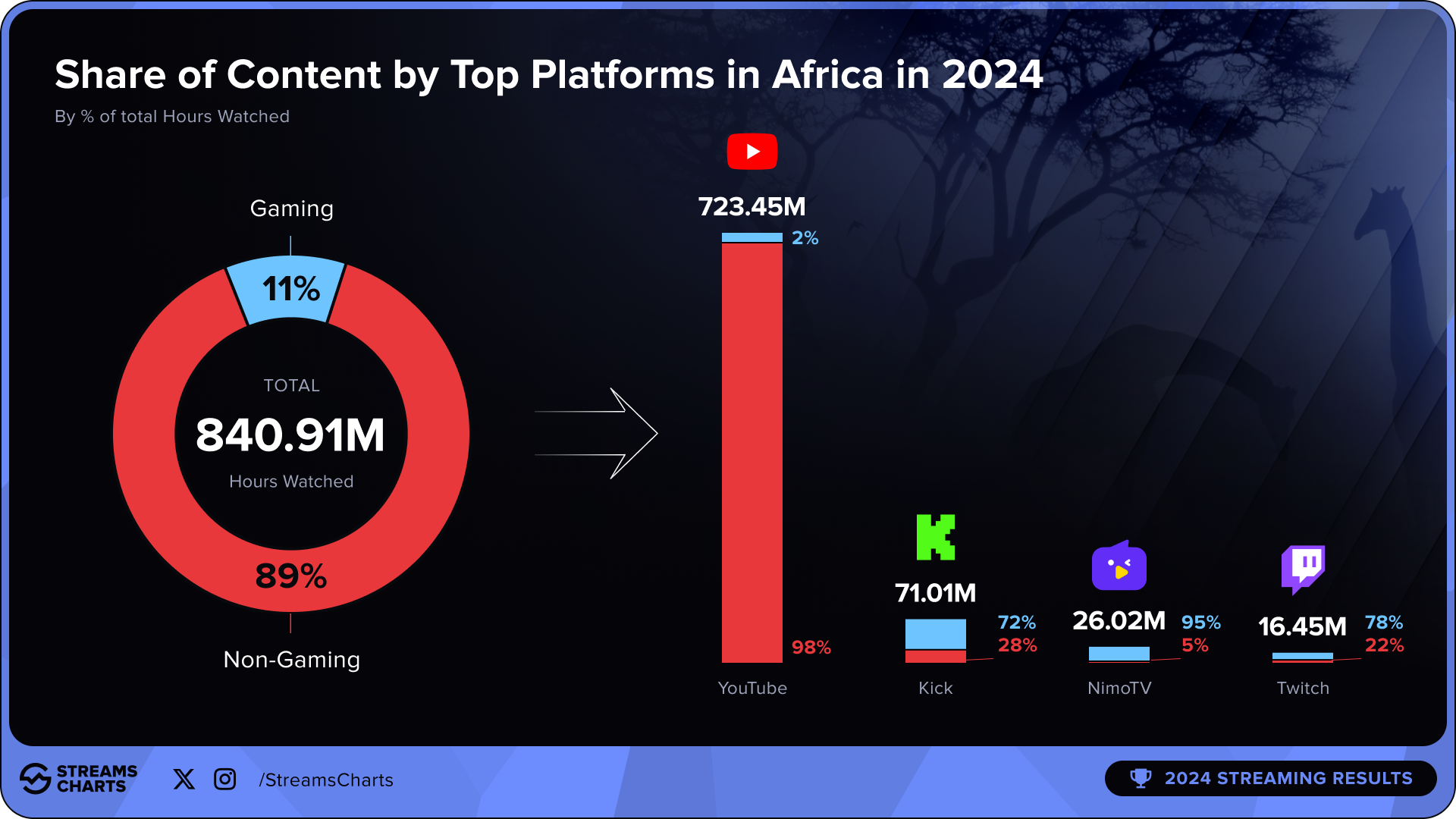 Share of Content by Top Platforms in Africa in 2024
By % of total Hours Watched

Gaming
11%
TOTAL
840.91M
Hours Watched
89%
Non-Gaming

723.45M
2%
98%
YouTube

71.01M
72%
28%
Kick

26.02M
95%
5%
NimoTV

16.45M
78%
22%
Twitch

STREAMS CHARTS
/StreamsCharts
2024 STREAMING RESULTS